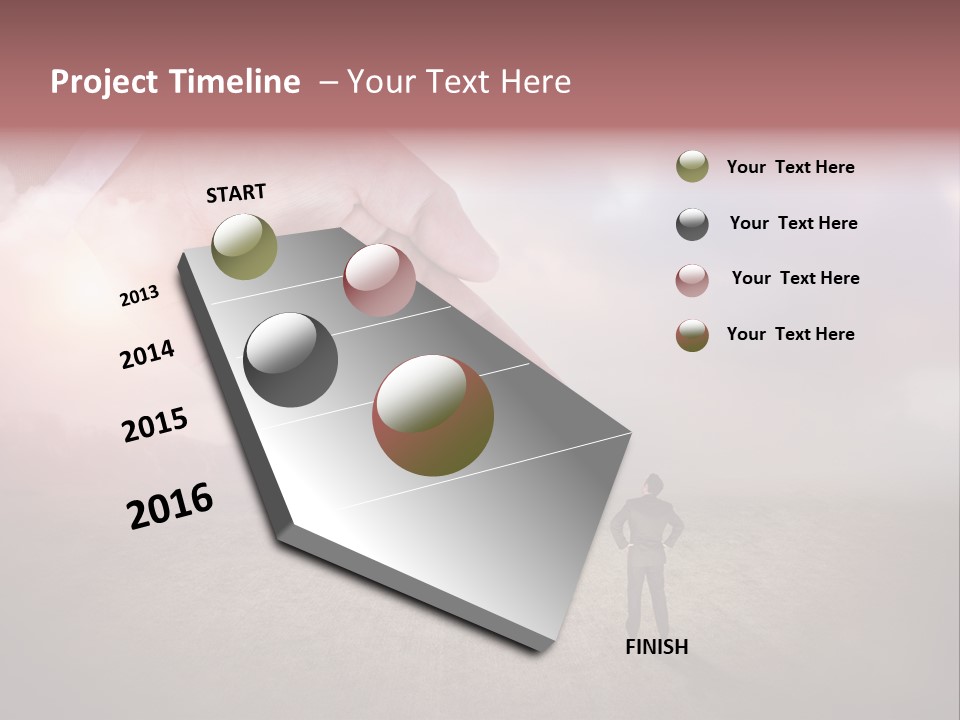 Project Timeline – Your Text Here

START

2013

2014

2015

2016

FINISH

Your Text Here

Your Text Here

Your Text Here

Your Text Here